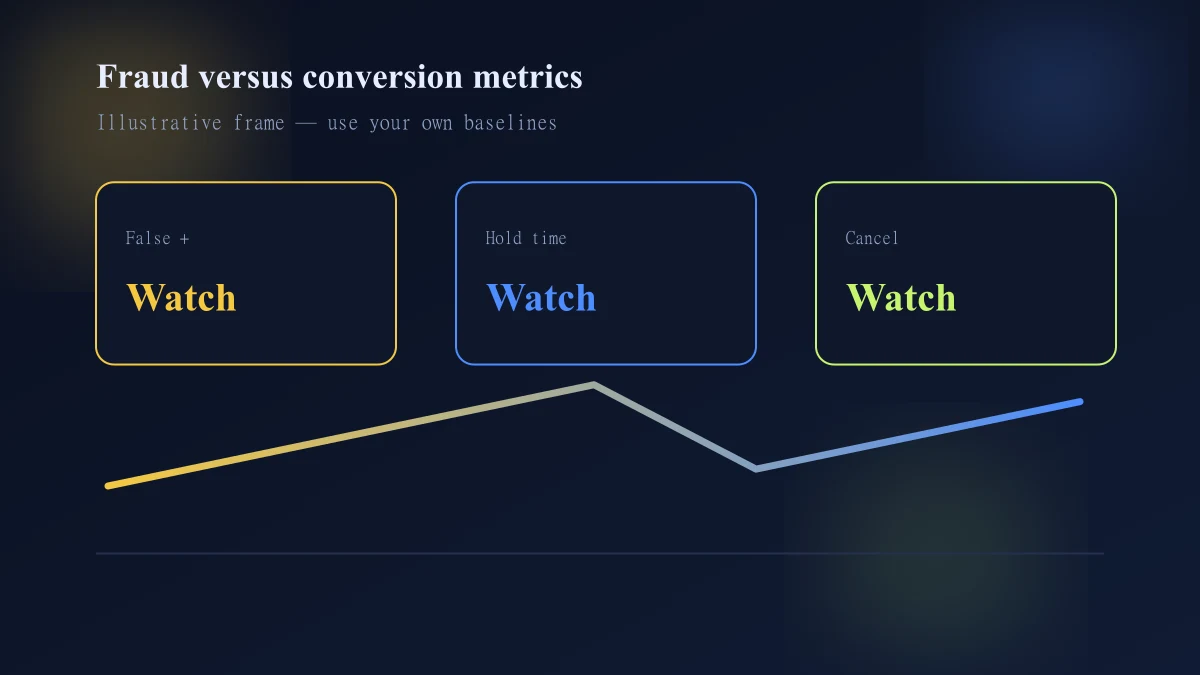 Fraud versus conversion metrics
Illustrative frame — use your own baselines

False +
Watch

Hold time
Watch

Cancel
Watch